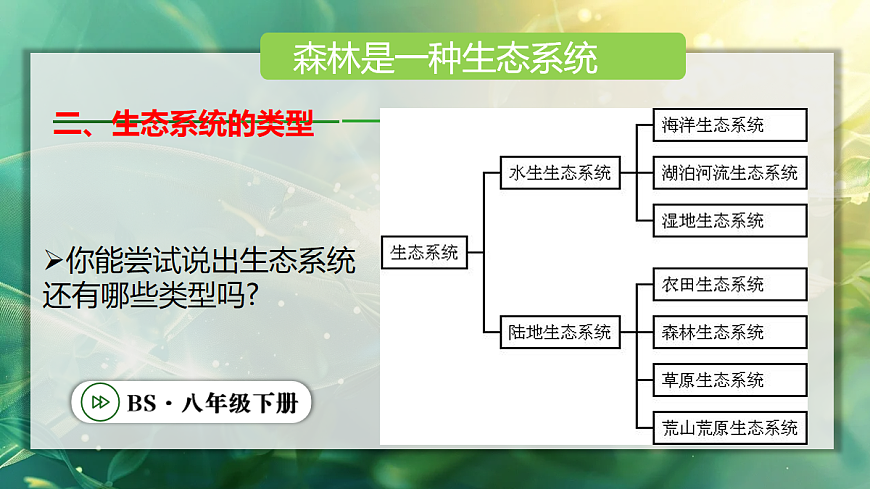 森林是一种生态系统

二、生态系统的类型

➢你能尝试说出生态系统还有哪些类型吗？

BS · 八年级下册

生态系统

水生生态系统

海洋生态系统

湖泊河流生态系统

湿地生态系统

陆地生态系统

农田生态系统

森林生态系统

草原生态系统

荒山荒原生态系统